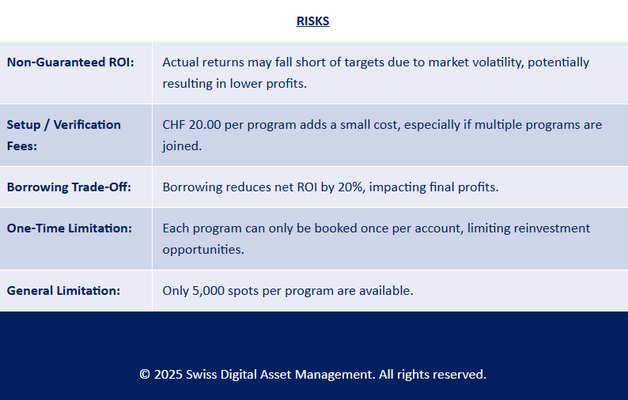 RISKS

| | |
|---|---|
| Non-Guaranteed ROI: | Actual returns may fall short of targets due to market volatility, potentially resulting in lower profits. |
| Setup / Verification Fees: | CHF 20.00 per program adds a small cost, especially if multiple programs are joined. |
| Borrowing Trade-Off: | Borrowing reduces net ROI by 20%, impacting final profits. |
| One-Time Limitation: | Each program can only be booked once per account, limiting reinvestment opportunities. |
| General Limitation: | Only 5,000 spots per program are available. |

© 2025 Swiss Digital Asset Management. All rights reserved.